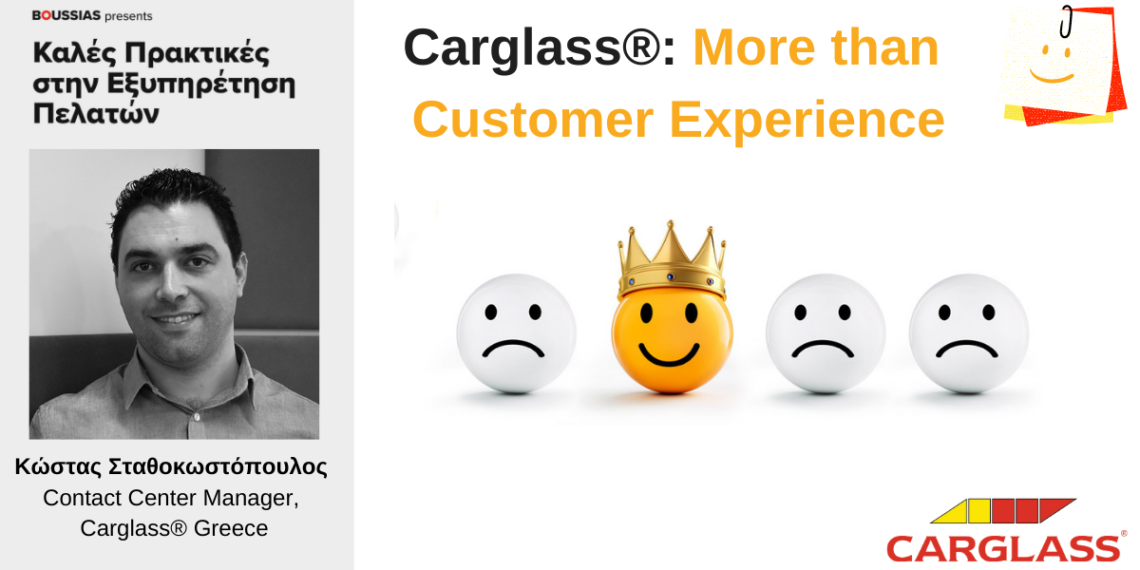 BOUSSIAS presents

Καλές Πρακτικές στην Εξυπηρέτηση Πελατών

Κώστας Σταθοκωστόπουλος
Contact Center Manager,
Carglass® Greece

Carglass®: More than Customer Experience

CARGLASS®